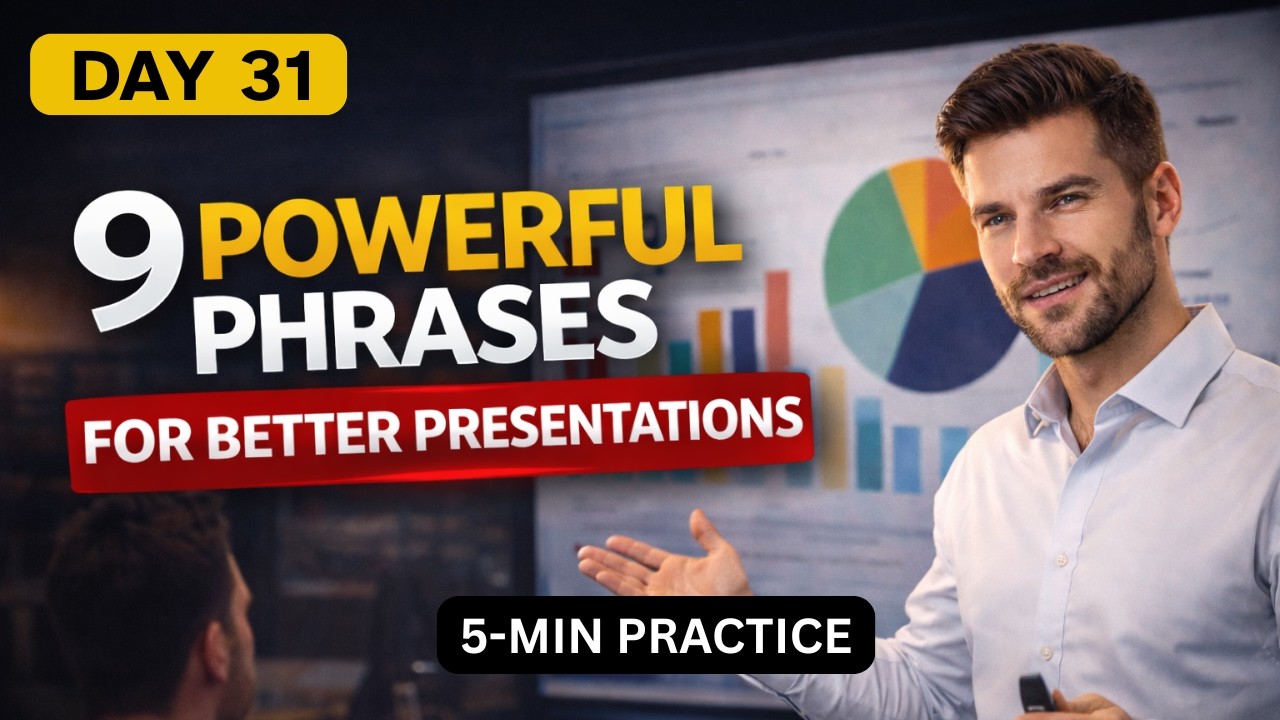 DAY 31

9 POWERFUL PHRASES

FOR BETTER PRESENTATIONS

5-MIN PRACTICE